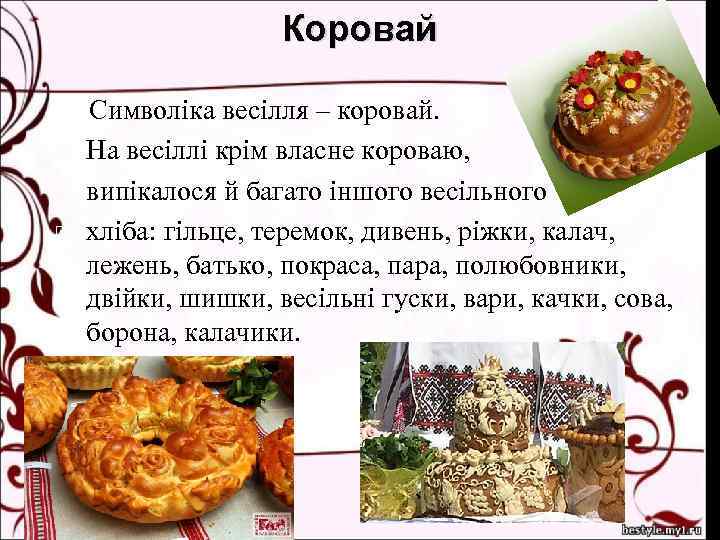 Коровай

Символіка весілля – коровай.

На весіллі крім власне короваю, випікалося й багато іншого весільного хліба: гільце, теремок, дивень, ріжки, калач, лежень, батько, покраса, пара, полюбовники, двійки, шишки, весільні гуски, вари, качки, сова, борона, калачики.

bestyle.my1.ru